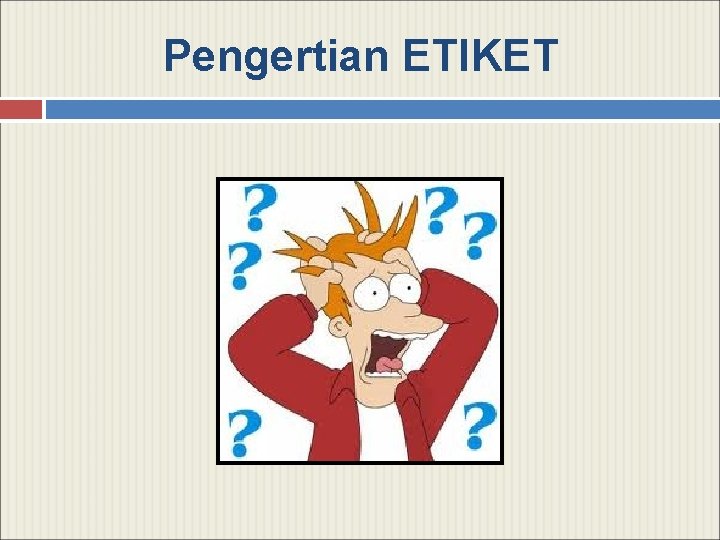 Pengertian ETIKET

? ? ? ? ? ?